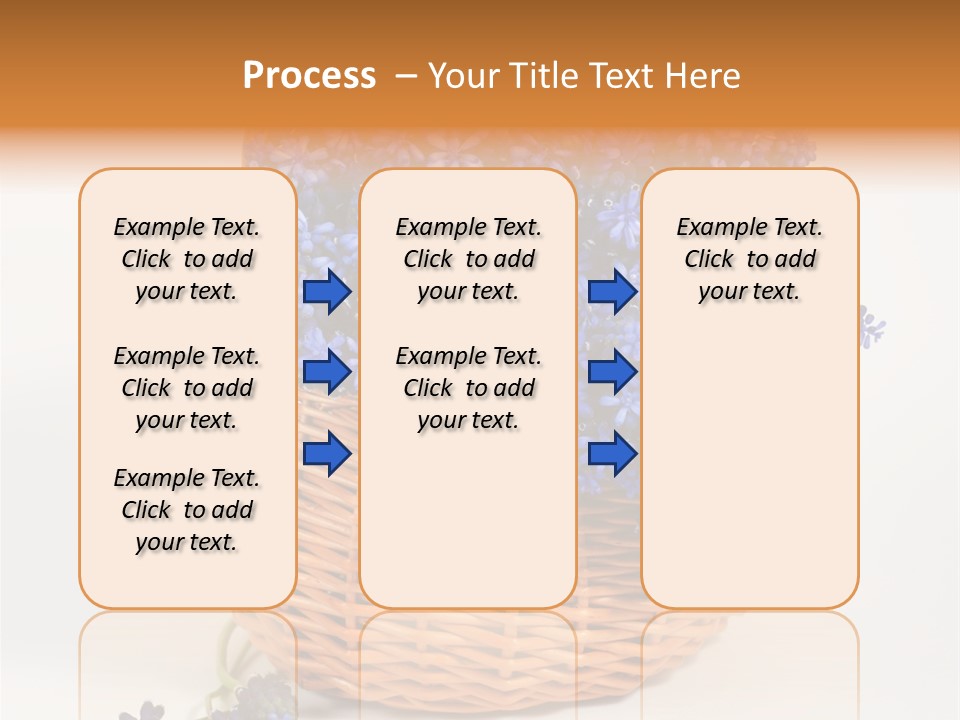 Process – Your Title Text Here

Example Text. Click to add your text.

Example Text. Click to add your text.

Example Text. Click to add your text.

Example Text. Click to add your text.

Example Text. Click to add your text.

Example Text. Click to add your text.